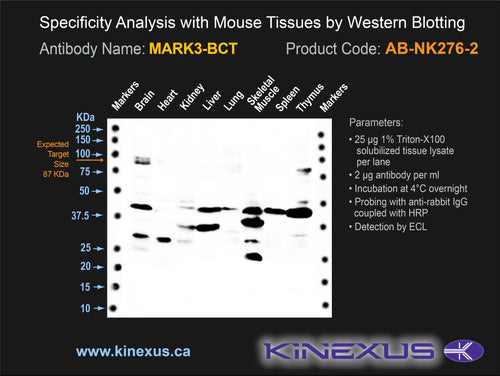 Specificity Analysis with Mouse Tissues by Western Blotting

Antibody Name: MARK3-BCT

Product Code: AB-NK276-2

Markers Brain Heart Kidney Liver Lung Skeletal Muscle Spleen Thymus Markers

KDa

250

150

100

75

50

37.5

25

20

15

10

Expected Target Size 87 KDa

Parameters:

• 25 µg 1% Triton-X100 solubilized tissue lysate per lane

• 2 µg antibody per ml

• Incubation at 4°C overnight

• Probing with anti-rabbit IgG coupled with HRP

• Detection by ECL

www.kinexus.ca

KINEXUS